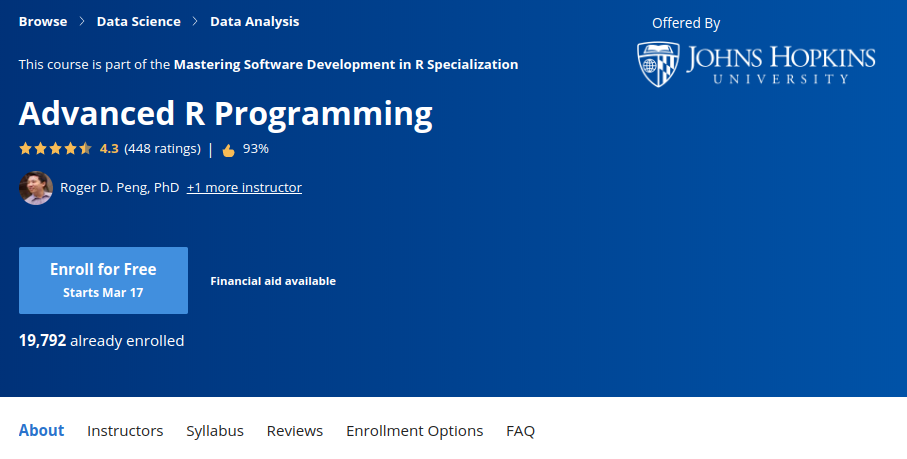 Browse > Data Science > Data Analysis

Offered By

JOHNS HOPKINS UNIVERSITY

This course is part of the Mastering Software Development in R Specialization

Advanced R Programming

4.3 (448 ratings) | 93%

Roger D. Peng, PhD +1 more instructor

Enroll for Free
Starts Mar 17

Financial aid available

19,792 already enrolled

About Instructors Syllabus Reviews Enrollment Options FAQ